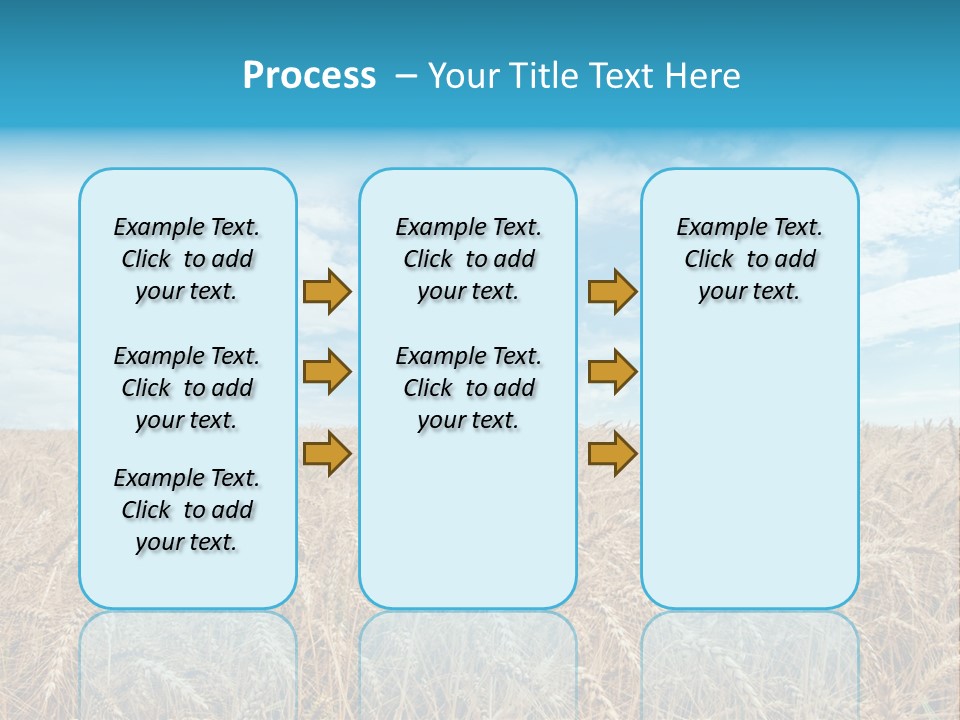 Process – Your Title Text Here

Example Text. Click to add your text.

Example Text. Click to add your text.

Example Text. Click to add your text.

Example Text. Click to add your text.

Example Text. Click to add your text.

Example Text. Click to add your text.